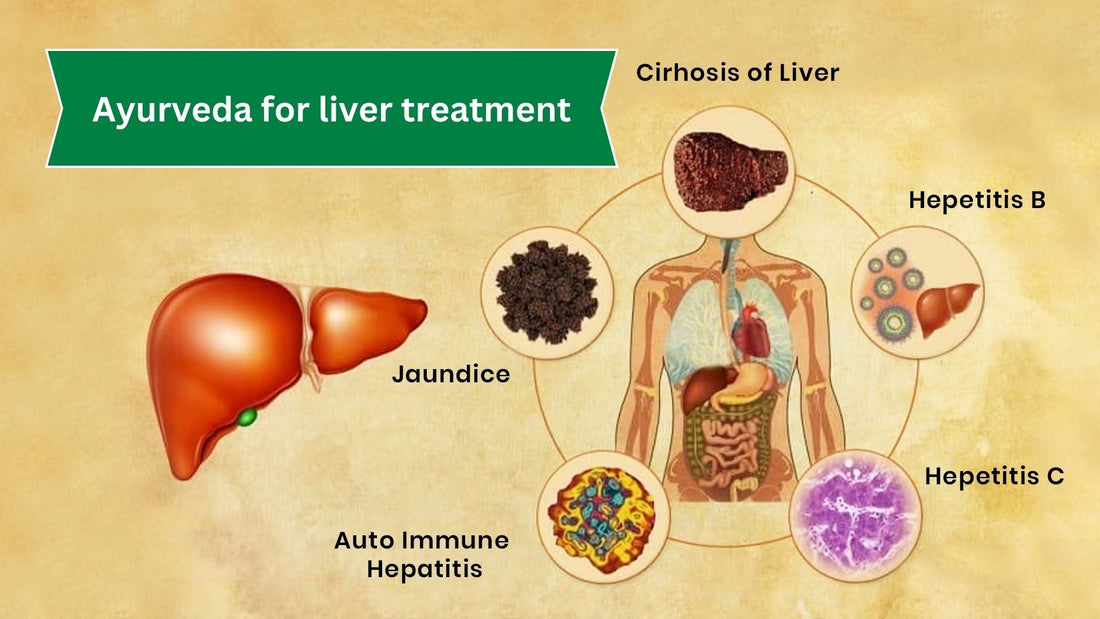 Ayurveda for liver treatment

Cirhosis of Liver

Hepetitis B

Jaundice

Hepetitis C

Auto Immune Hepatitis